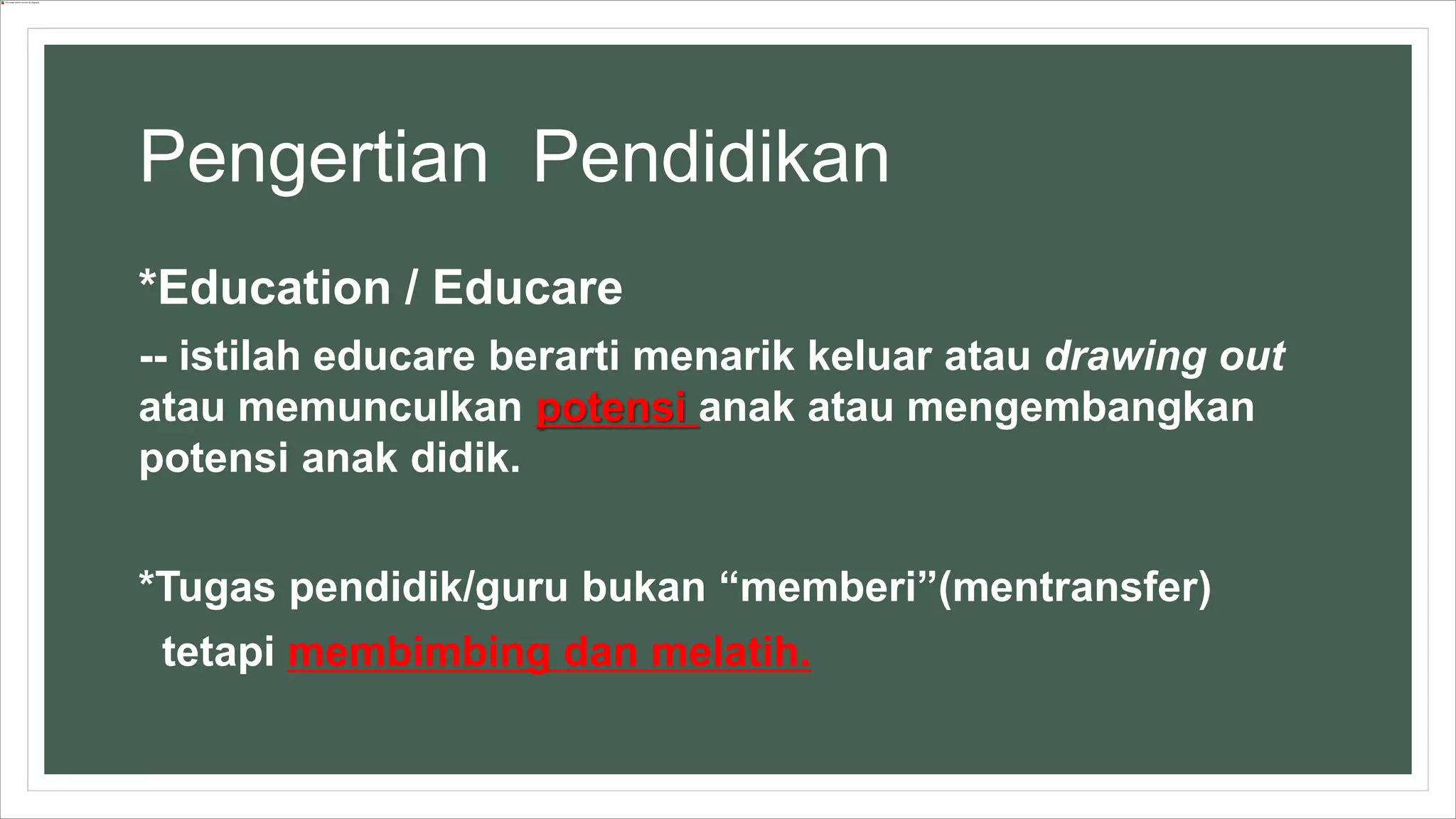 Pengertian Pendidikan

*Education / Educare

-- istilah educare berarti menarik keluar atau drawing out atau memunculkan potensi anak atau mengembangkan potensi anak didik.

*Tugas pendidik/guru bukan “memberi”(mentransfer) tetapi membimbing dan melatih.